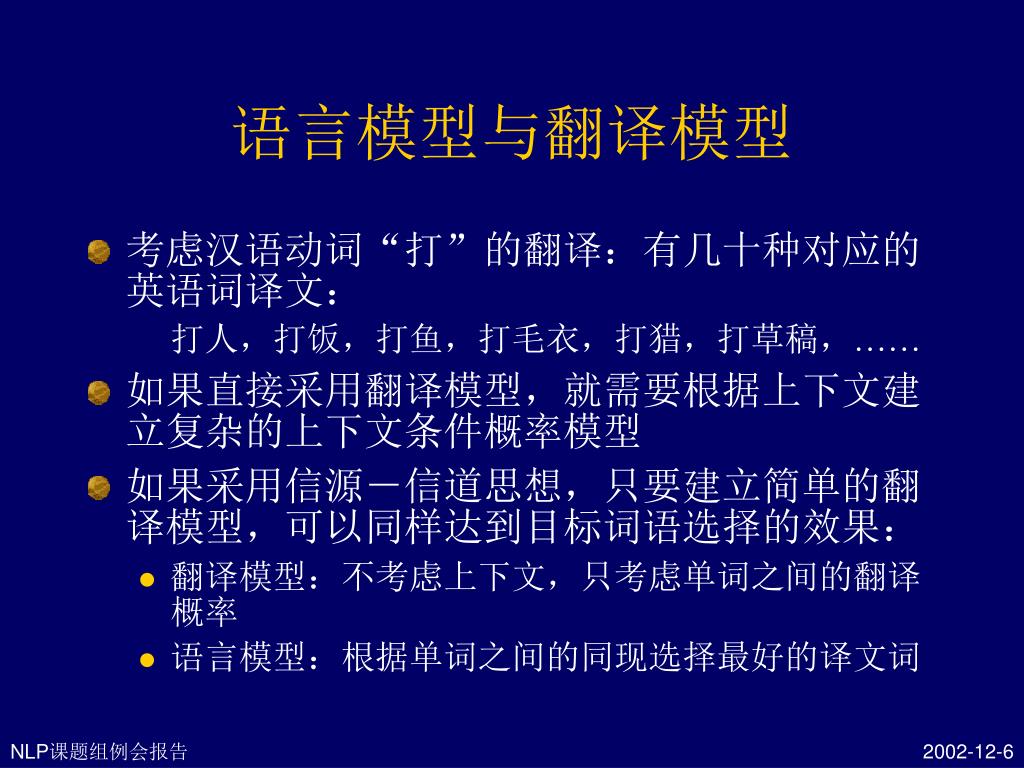 语言模型与翻译模型

考虑汉语动词“打”的翻译：有几十种对应的英语词译文：

打人，打饭，打鱼，打毛衣，打猎，打草稿，……

如果直接采用翻译模型，就需要根据上下文建立复杂的上下文条件概率模型

如果采用信源－信道思想，只要建立简单的翻译模型，可以同样达到目标词语选择的效果：

翻译模型：不考虑上下文，只考虑单词之间的翻译概率

语言模型：根据单词之间的同现选择最好的译文词

NLP课题组例会报告

2002-12-6